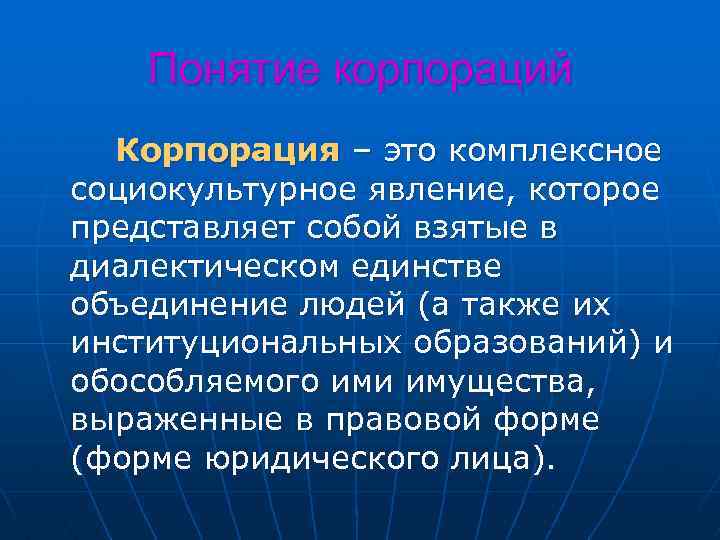 Понятие корпораций

Корпорация – это комплексное социокультурное явление, которое представляет собой взятые в диалектическом единстве объединение людей (а также их институциональных образований) и обособляемого ими имущества, выраженные в правовой форме (форме юридического лица).